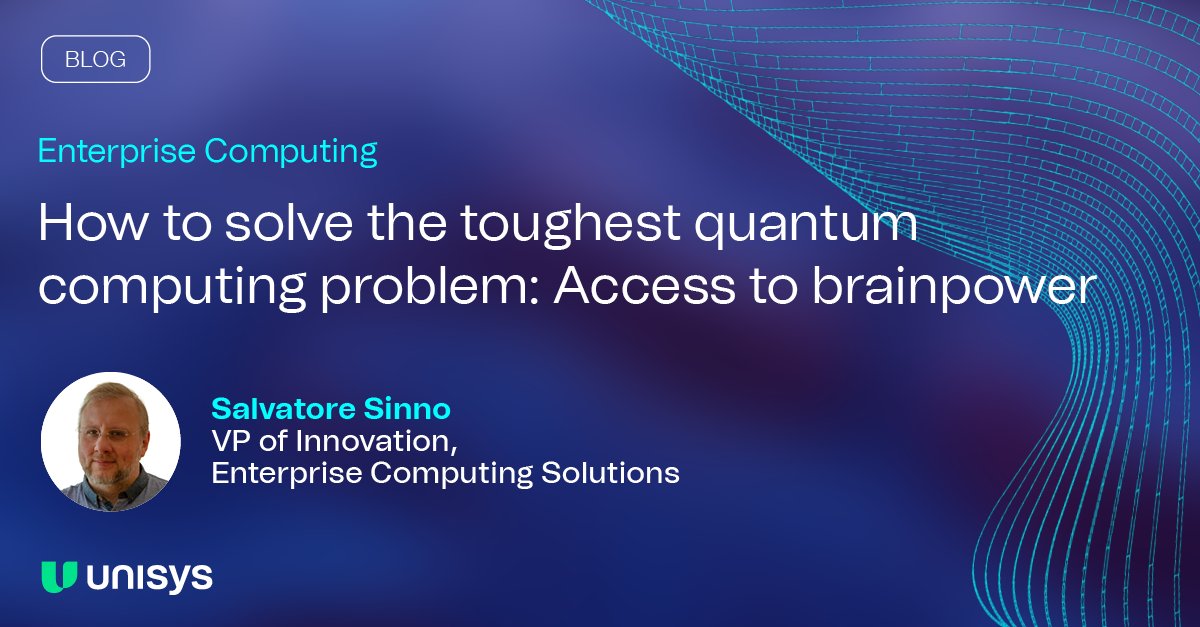 BLOG

Enterprise Computing

How to solve the toughest quantum computing problem: Access to brainpower

Salvatore Sinno
VP of Innovation,
Enterprise Computing Solutions

unisys